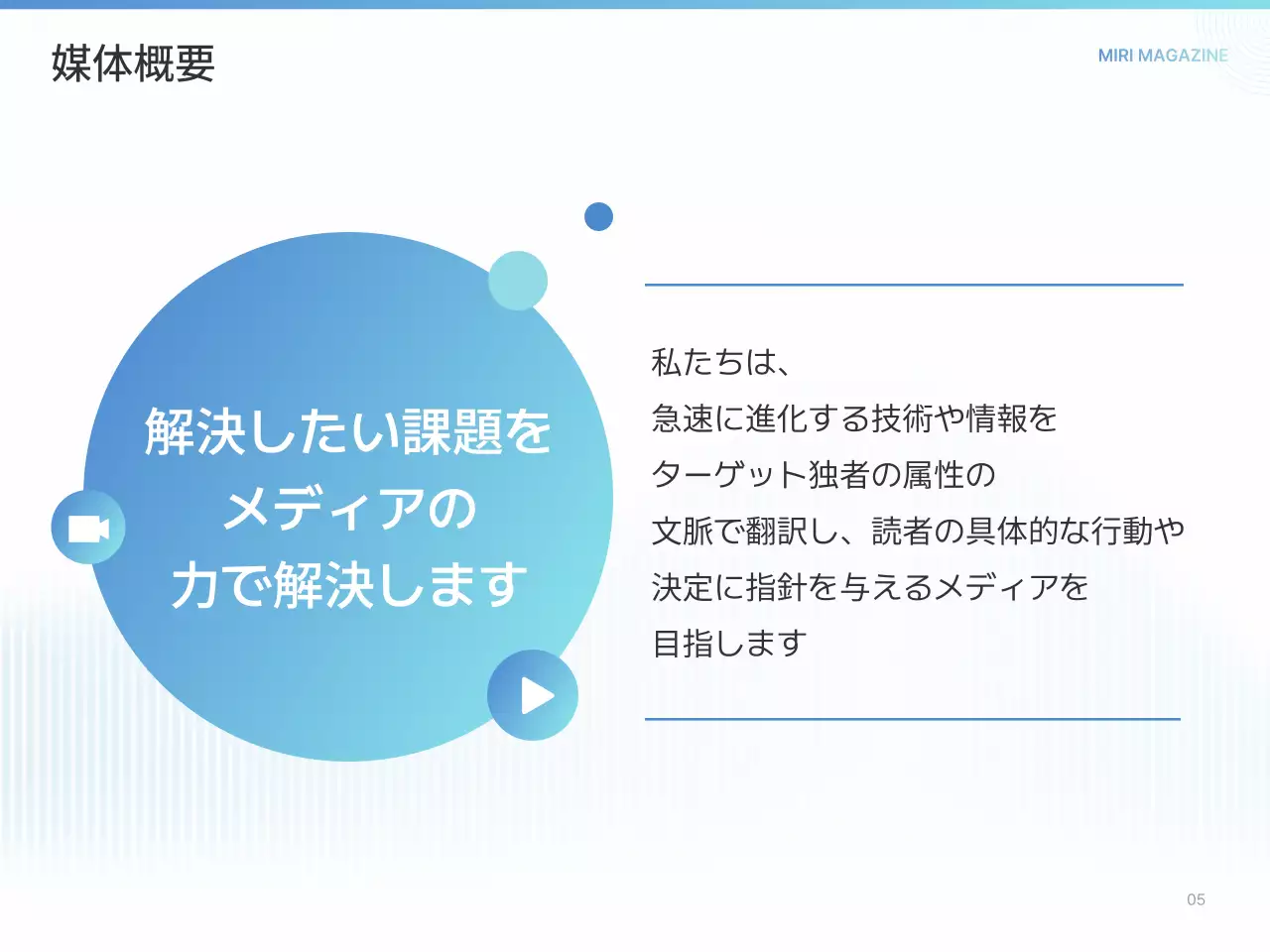 媒体概要

MIRI MAGAZINE

解決したい課題を
メディアの
力で解決します

私たちは、
急速に進化する技術や情報を
ターゲット独者の属性の
文脈で翻訳し、読者の具体的な行動や
決定に指針を与えるメディアを
目指します

05